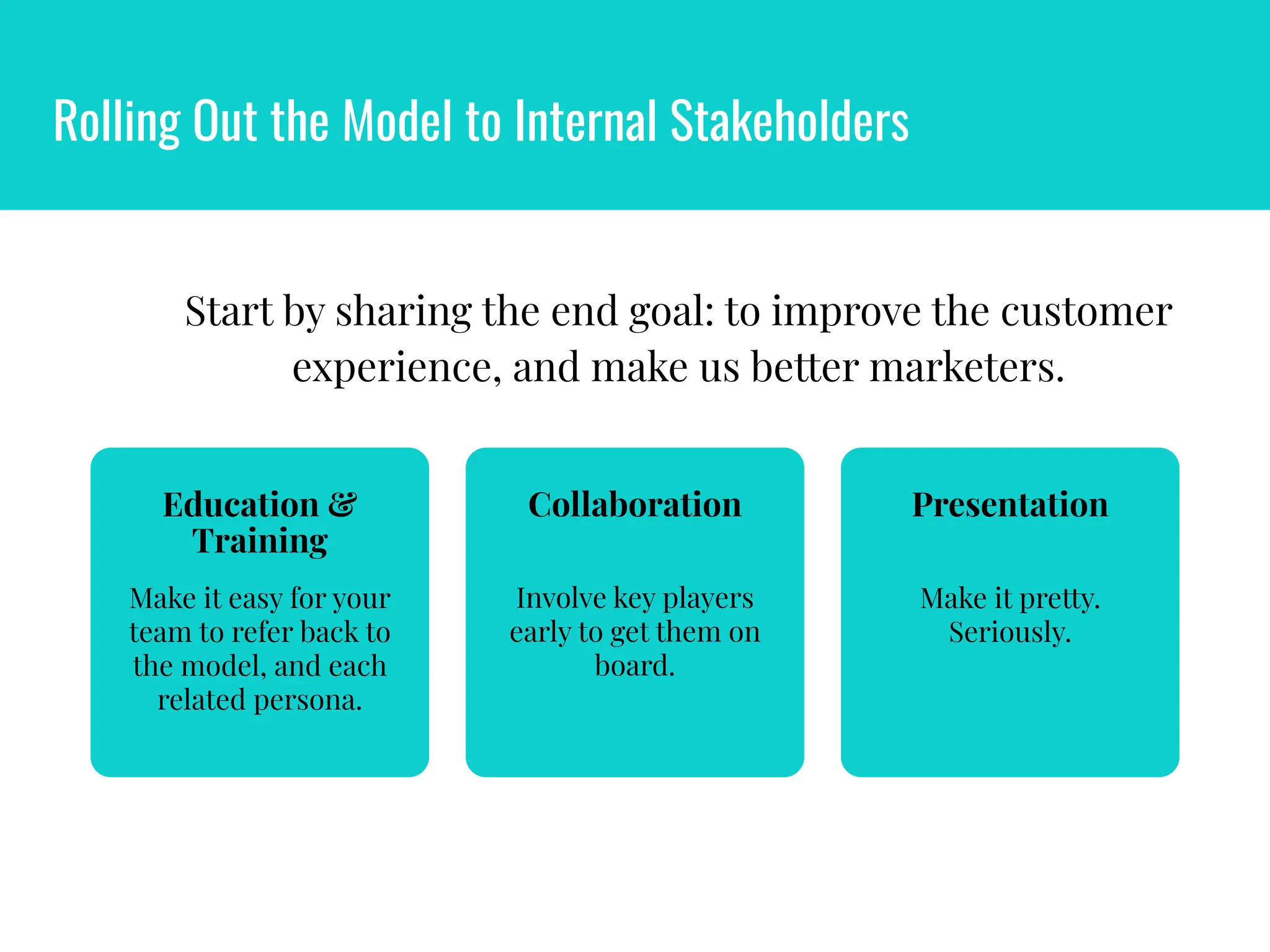 Rolling Out the Model to Internal Stakeholders

Start by sharing the end goal: to improve the customer experience, and make us better marketers.

Education & Training

Make it easy for your team to refer back to the model, and each related persona.

Collaboration

Involve key players early to get them on board.

Presentation

Make it pretty. Seriously.